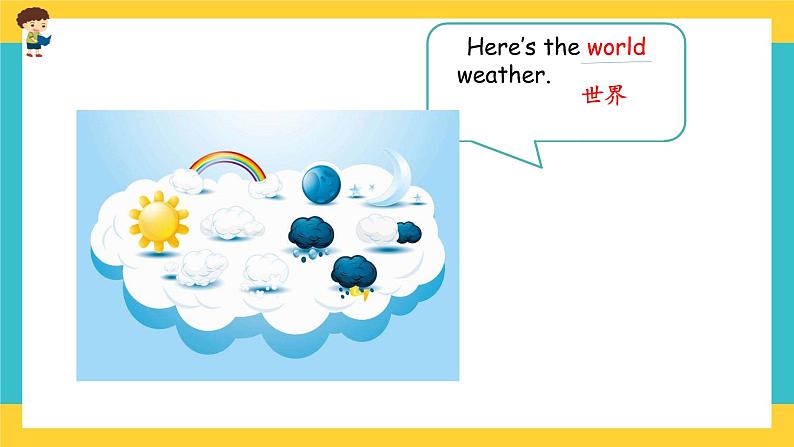 Here's the world weather.

世界